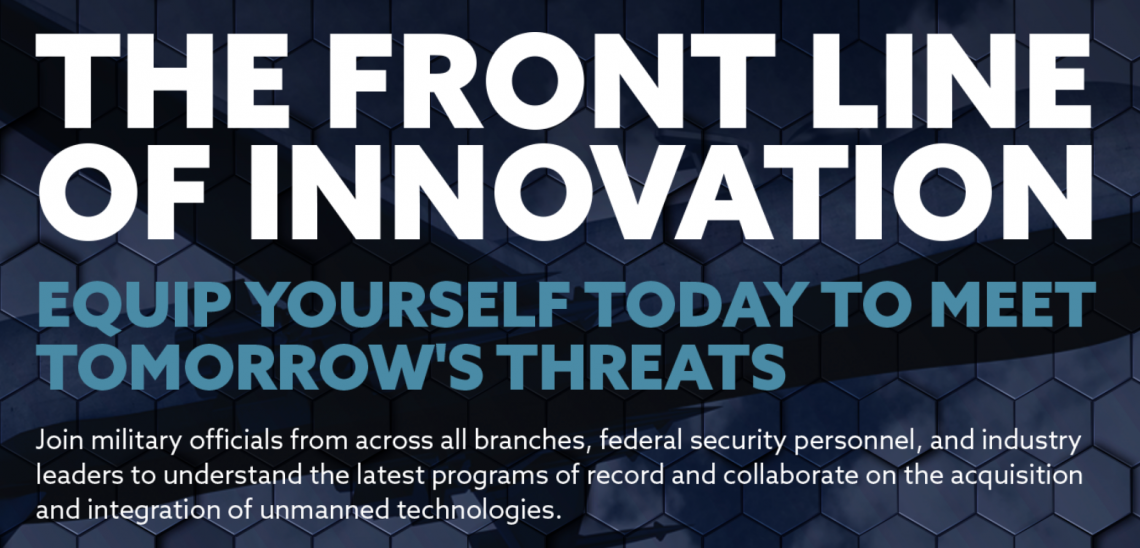 THE FRONT LINE OF INNOVATION

EQUIP YOURSELF TODAY TO MEET TOMORROW'S THREATS

Join military officials from across all branches, federal security personnel, and industry leaders to understand the latest programs of record and collaborate on the acquisition and integration of unmanned technologies.